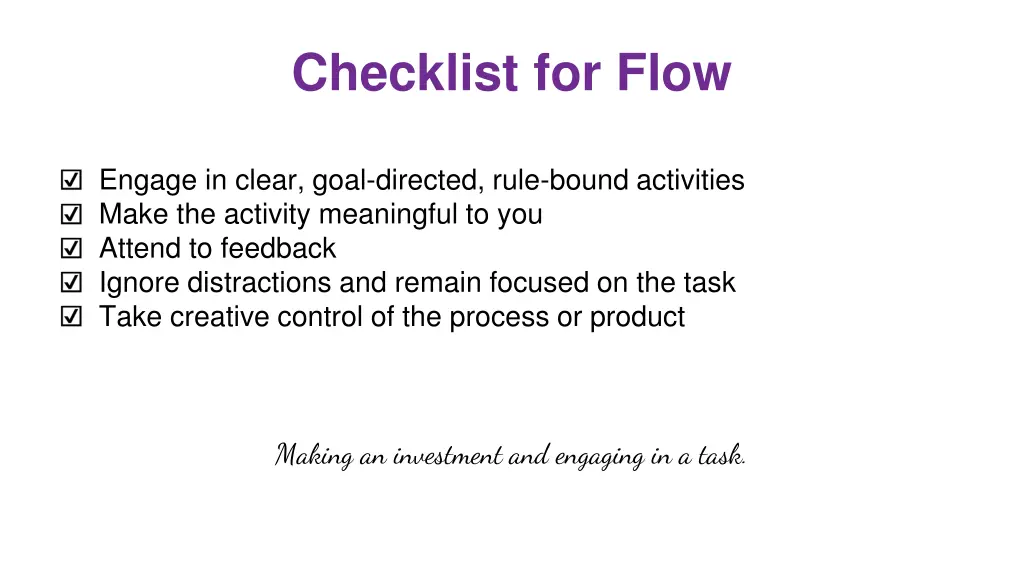 Checklist for Flow

☑ Engage in clear, goal-directed, rule-bound activities
☑ Make the activity meaningful to you
☑ Attend to feedback
☑ Ignore distractions and remain focused on the task
☑ Take creative control of the process or product

Making an investment and engaging in a task.